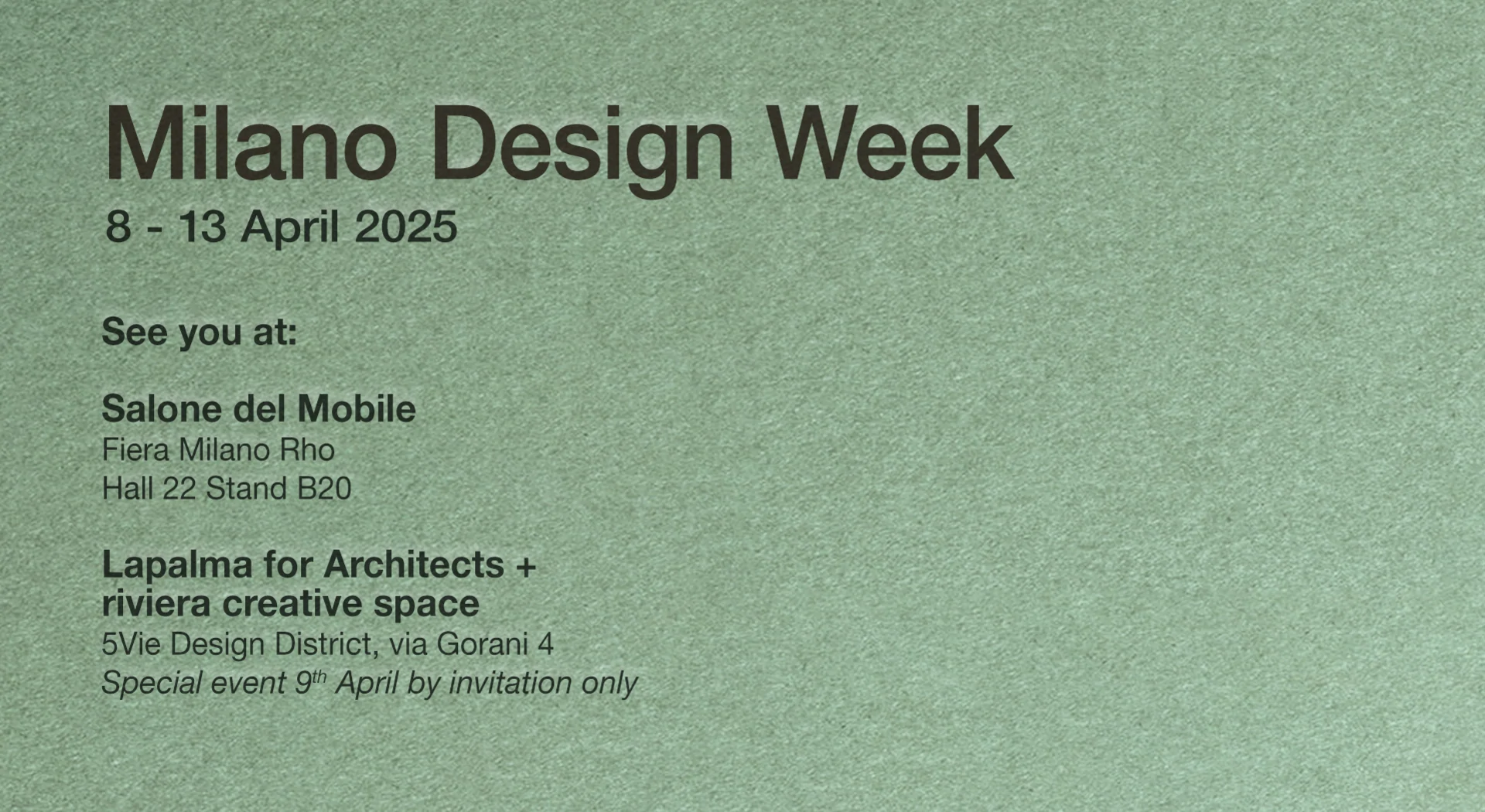 Milano Design Week
8 - 13 April 2025

See you at:

Salone del Mobile
Fiera Milano Rho
Hall 22 Stand B20

Lapalma for Architects + riviera creative space
5Vie Design District, via Gorani 4
Special event 9$^{th}$ April by invitation only